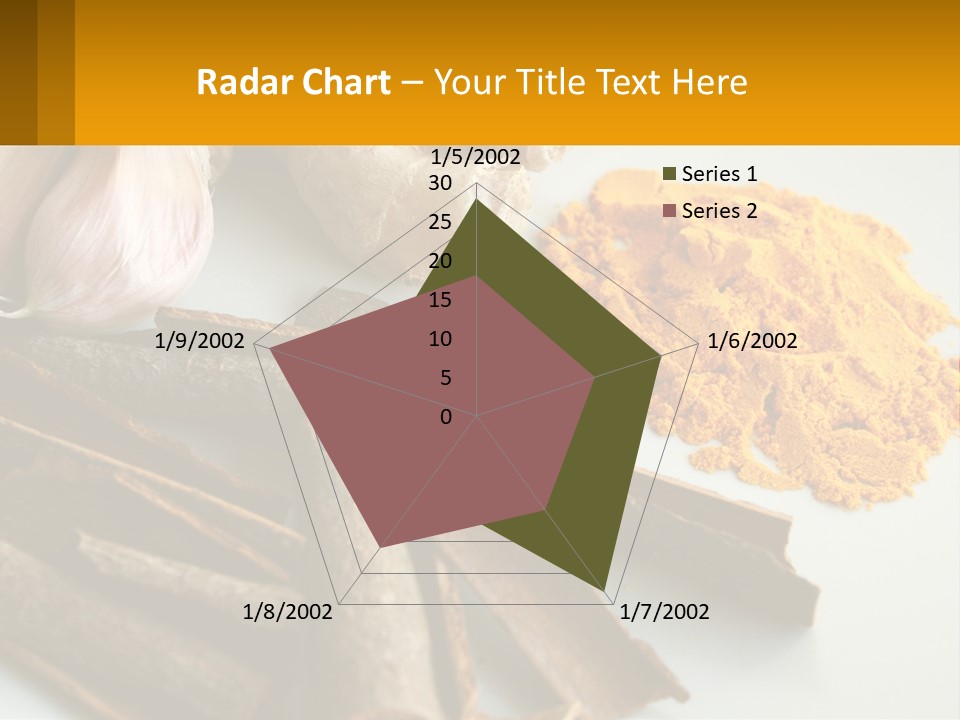 Radar Chart – Your Title Text Here

1/5/2002
30
25
20
15
10
5
0
1/6/2002
1/7/2002
1/8/2002
1/9/2002

Series 1
Series 2